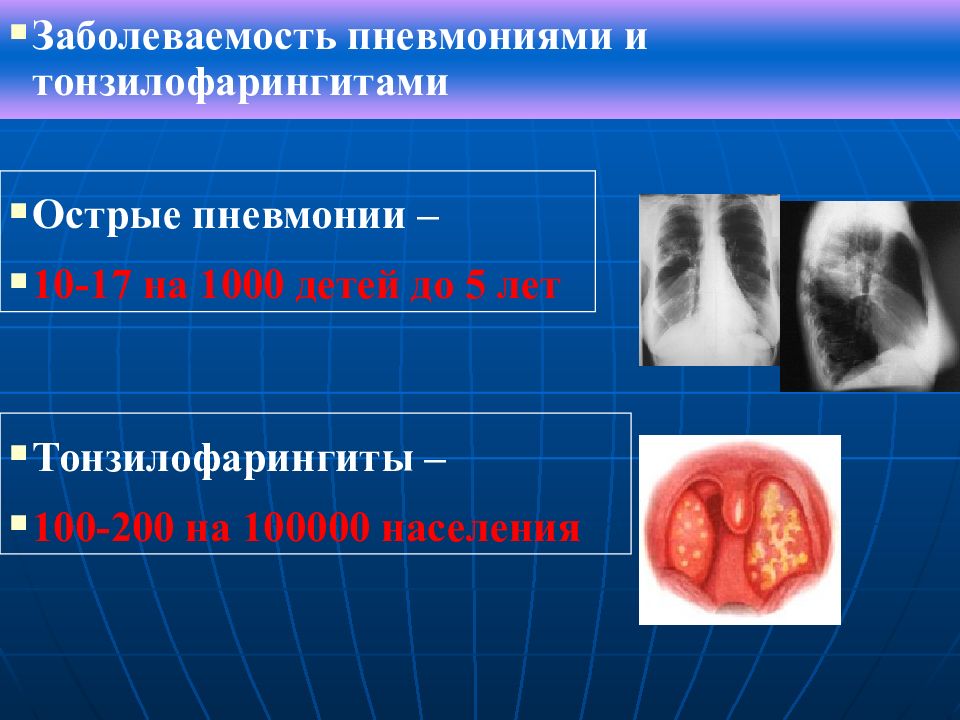 Заболеваемость пневмониями и тонзилофарингитами

Острые пневмонии –

10-17 на 1000 детей до 5 лет

Тонзилофарингиты –

100-200 на 100000 населения